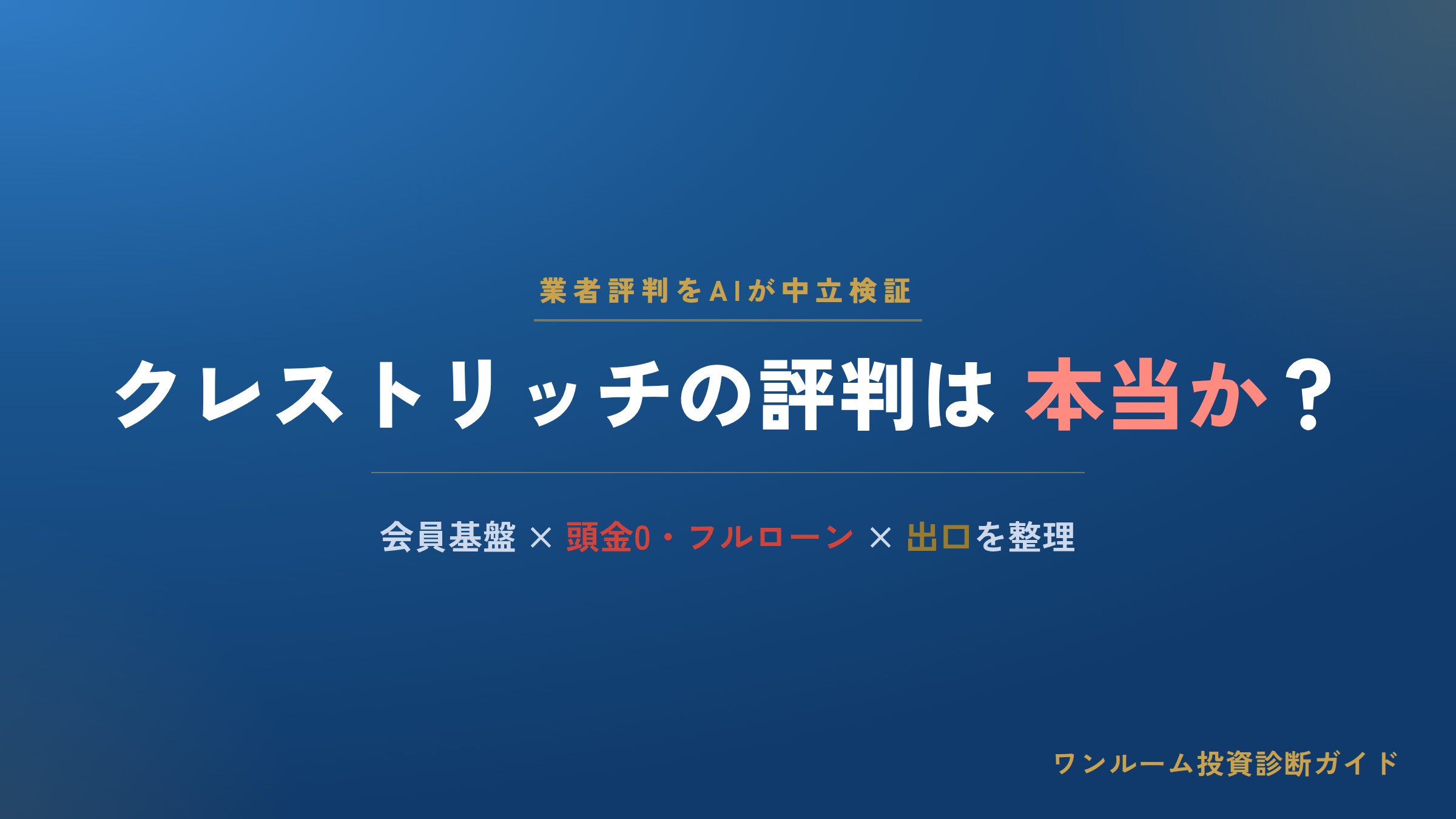 業者評判をAIが中立検証

クレストリッチの評判は 本当か？

会員基盤 × 頭金0・フルローン × 出口を整理

ワンルーム投資診断ガイド